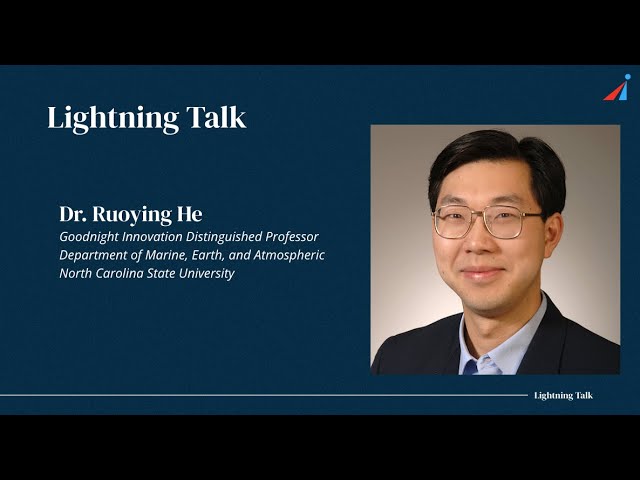 Lightning Talk

Dr. Ruoying He
Goodnight Innovation Distinguished Professor
Department of Marine, Earth, and Atmospheric
North Carolina State University

Lightning Talk